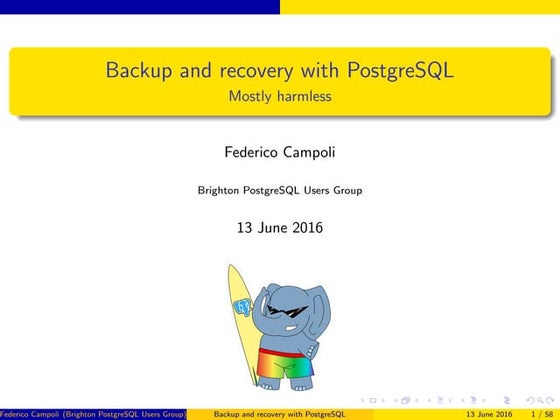 Backup and recovery with PostgreSQL
Mostly harmless

Federico Campoli

Brighton PostgreSQL Users Group

13 June 2016

Federico Campoli (Brighton PostgreSQL Users Group) Backup and recovery with PostgreSQL 13 June 2016 1 / 58